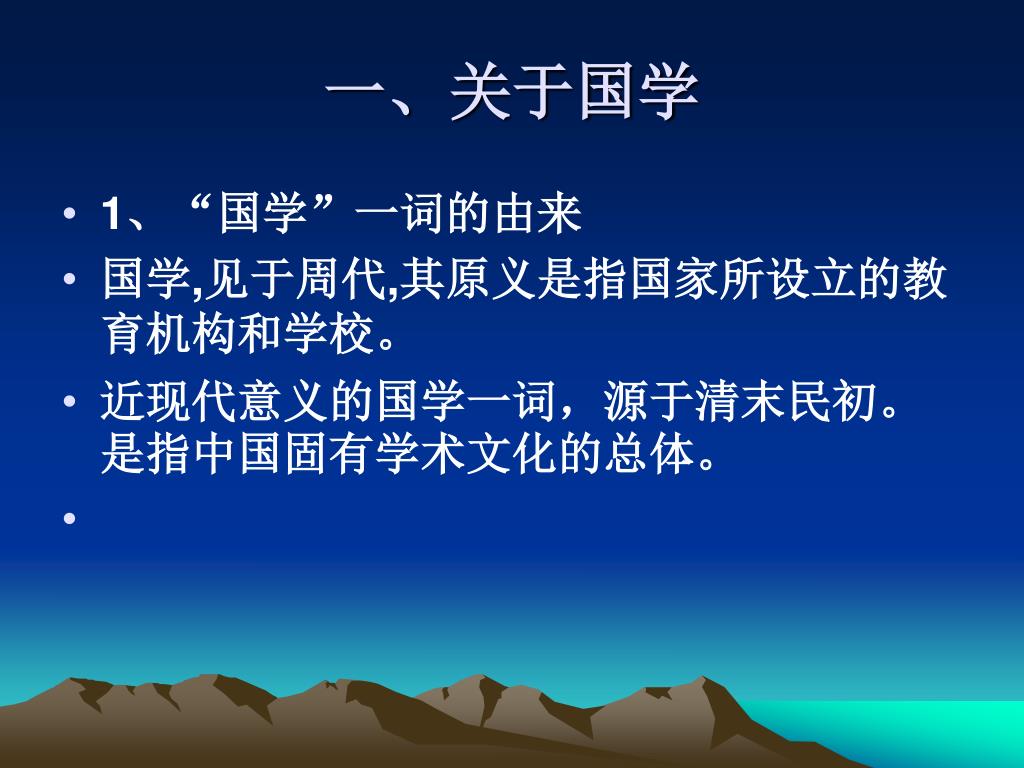 一、关于国学

• 1、“国学”一词的由来
• 国学,见于周代,其原义是指国家所设立的教育机构和学校。
• 近现代意义的国学一词，源于清末民初。是指中国固有学术文化的总体。
•